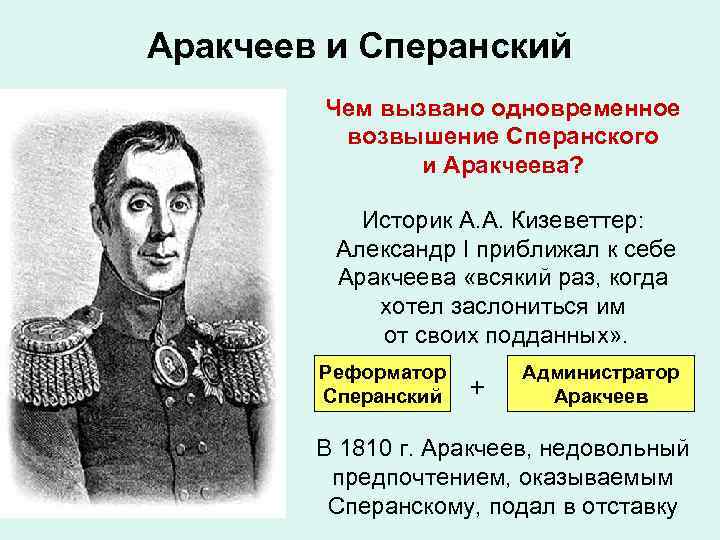 Аракчеев и Сперанский

Чем вызвано одновременное возвышение Сперанского и Аракчеева?

Историк А.А. Кизеветтер: Александр I приближал к себе Аракчеева «всякий раз, когда хотел заслониться им от своих подданных».

Реформатор Сперанский + Администратор Аракчеев

В 1810 г. Аракчеев, недовольный предпочтением, оказываемым Сперанскому, подал в отставку